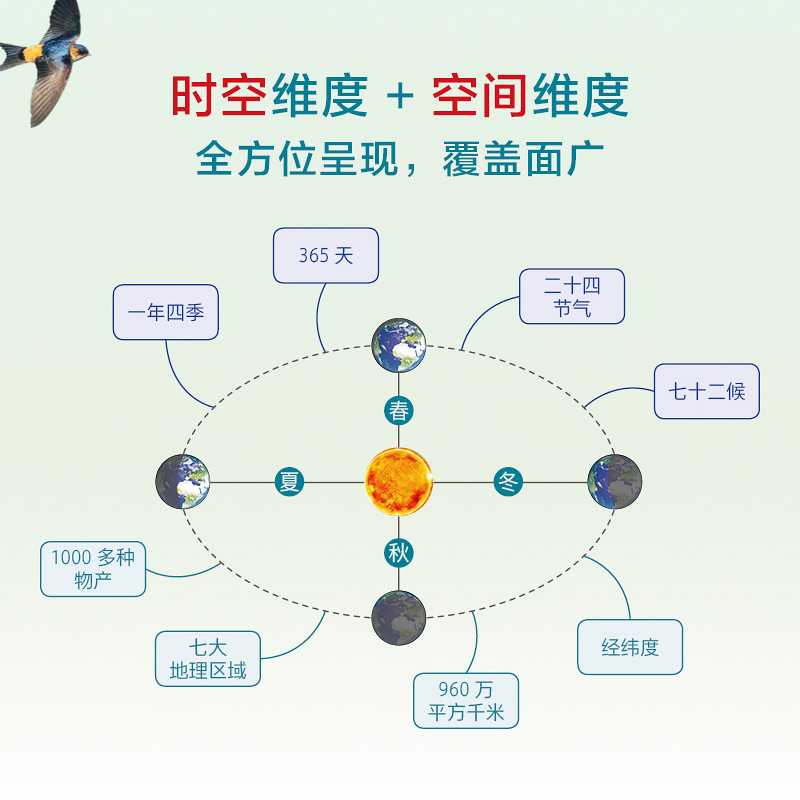 时空维度 + 空间维度
全方位呈现，覆盖面广

365 天

一年四季

二十四节气

七十二候

春

夏

冬

秋

1000 多种物产

七大地理区域

960 万平方千米

经纬度